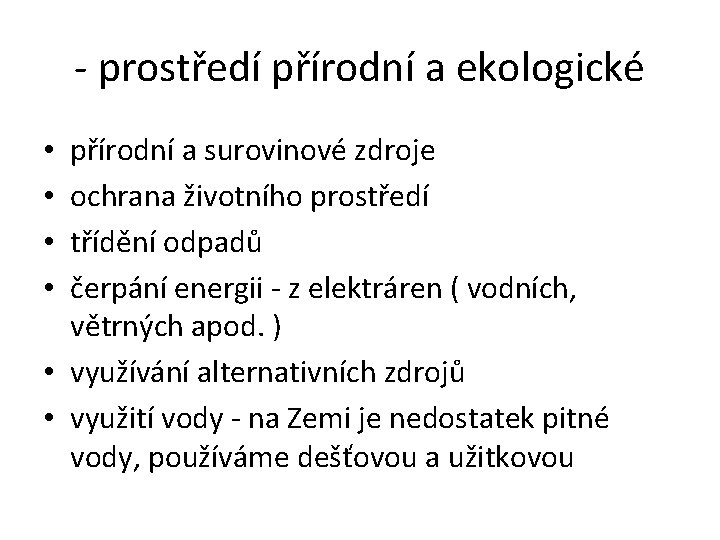 - prostředí přírodní a ekologické

• přírodní a surovinové zdroje
• ochrana životního prostředí
• třídění odpadů
• čerpání energii - z elektráren ( vodních, větrných apod. )
• využívání alternativních zdrojů
• využití vody - na Zemi je nedostatek pitné vody, používáme dešťovou a užitkovou